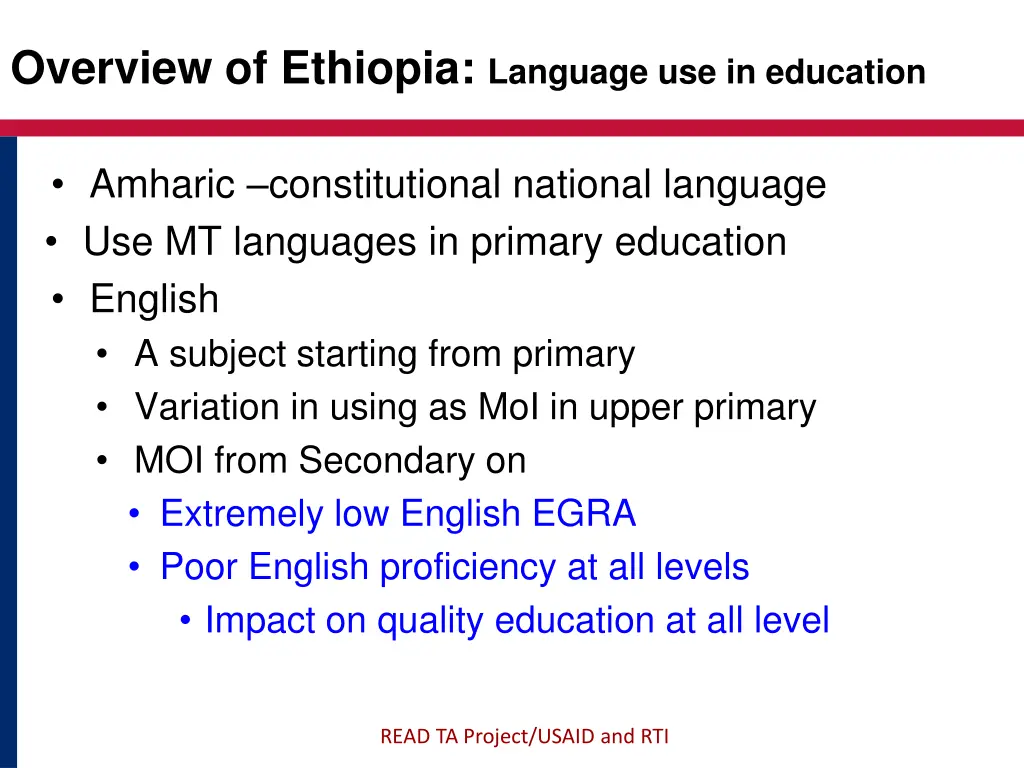 Overview of Ethiopia: Language use in education

• Amharic –constitutional national language
• Use MT languages in primary education
• English
  • A subject starting from primary
  • Variation in using as MoI in upper primary
  • MOI from Secondary on
    • Extremely low English EGRA
    • Poor English proficiency at all levels
      • Impact on quality education at all level

READ TA Project/USAID and RTI